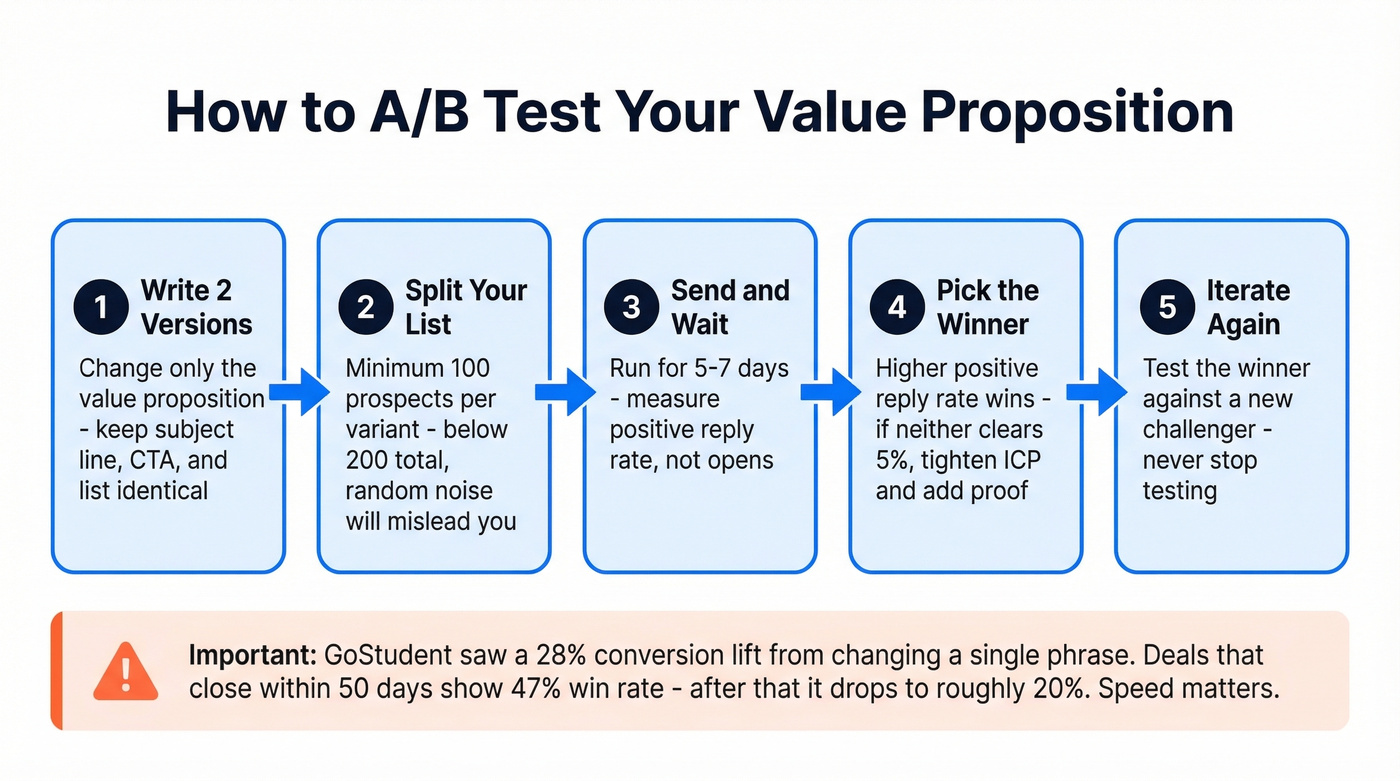 How to A/B Test Your Value Proposition

1 Write 2 Versions
Change only the value proposition - keep subject line, CTA, and list identical

2 Split Your List
Minimum 100 prospects per variant - below 200 total, random noise will mislead you

3 Send and Wait
Run for 5-7 days - measure positive reply rate, not opens

4 Pick the Winner
Higher positive reply rate wins - if neither clears 5%, tighten ICP and add proof

5 Iterate Again
Test the winner against a new challenger - never stop testing

Important: GoStudent saw a 28% conversion lift from changing a single phrase. Deals that close within 50 days show 47% win rate - after that it drops to roughly 20%. Speed matters.